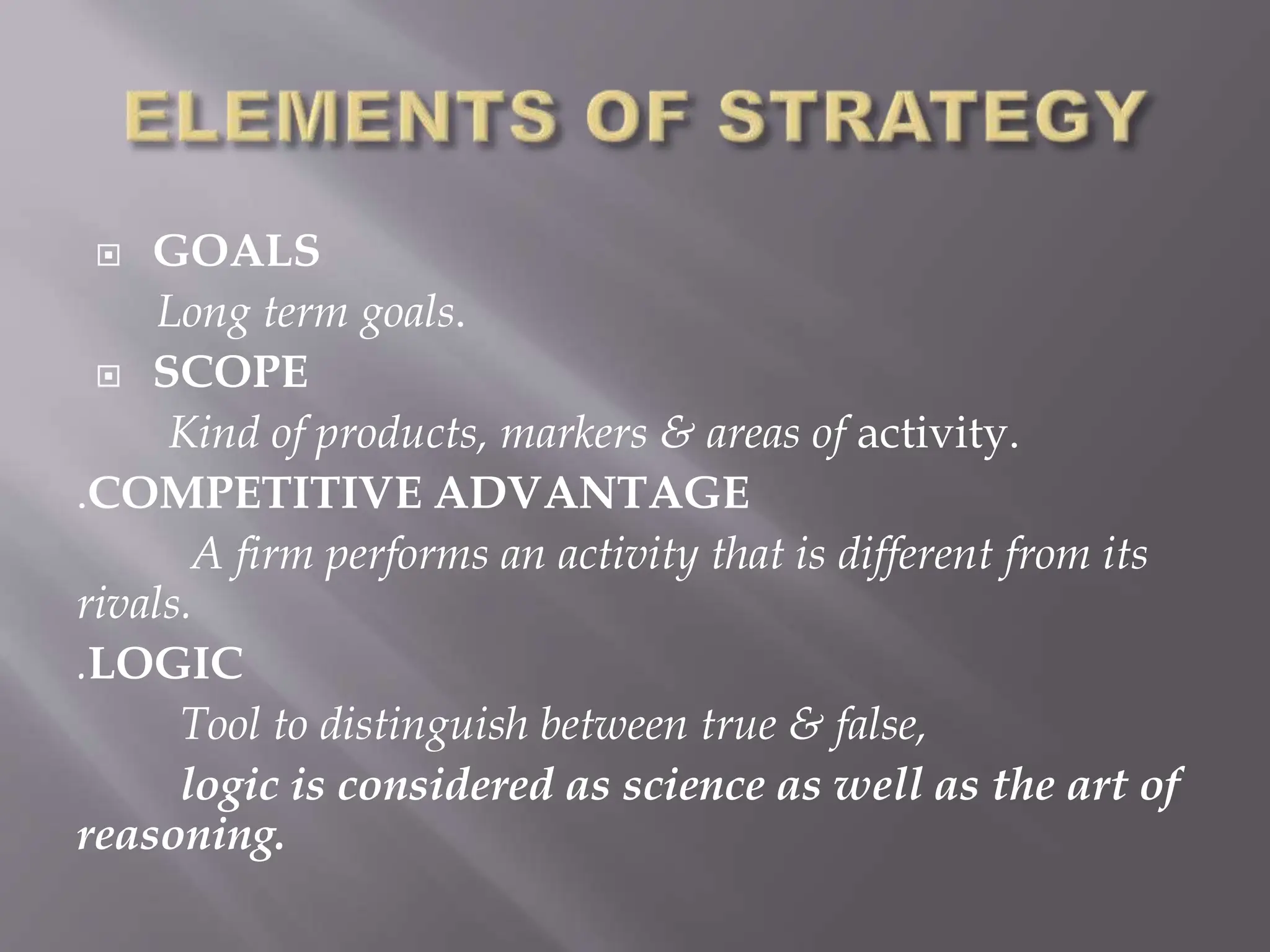 ELEMENTS OF STRATEGY

GOALS

Long term goals.

SCOPE

Kind of products, markers & areas of activity.

.COMPETITIVE ADVANTAGE

A firm performs an activity that is different from its rivals.

.LOGIC

Tool to distinguish between true & false,

logic is considered as science as well as the art of reasoning.